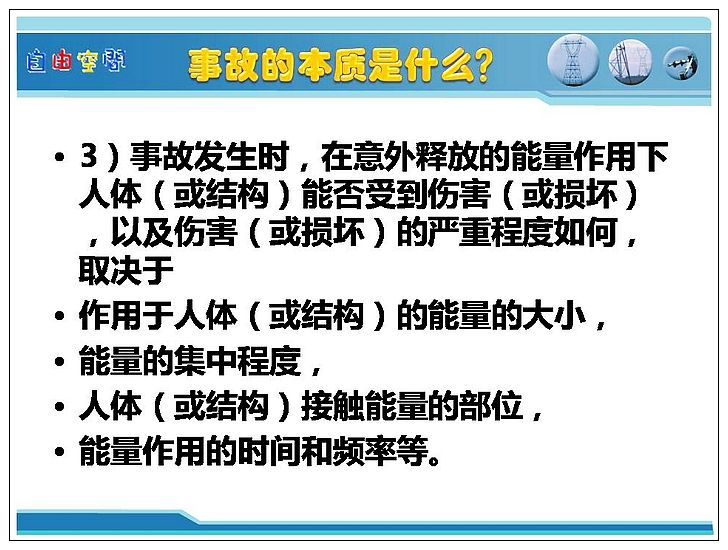 自由空间

事故的本质是什么?

• 3）事故发生时，在意外释放的能量作用下人体（或结构）能否受到伤害（或损坏），以及伤害（或损坏）的严重程度如何，取决于
• 作用于人体（或结构）的能量的大小，
• 能量的集中程度，
• 人体（或结构）接触能量的部位，
• 能量作用的时间和频率等。